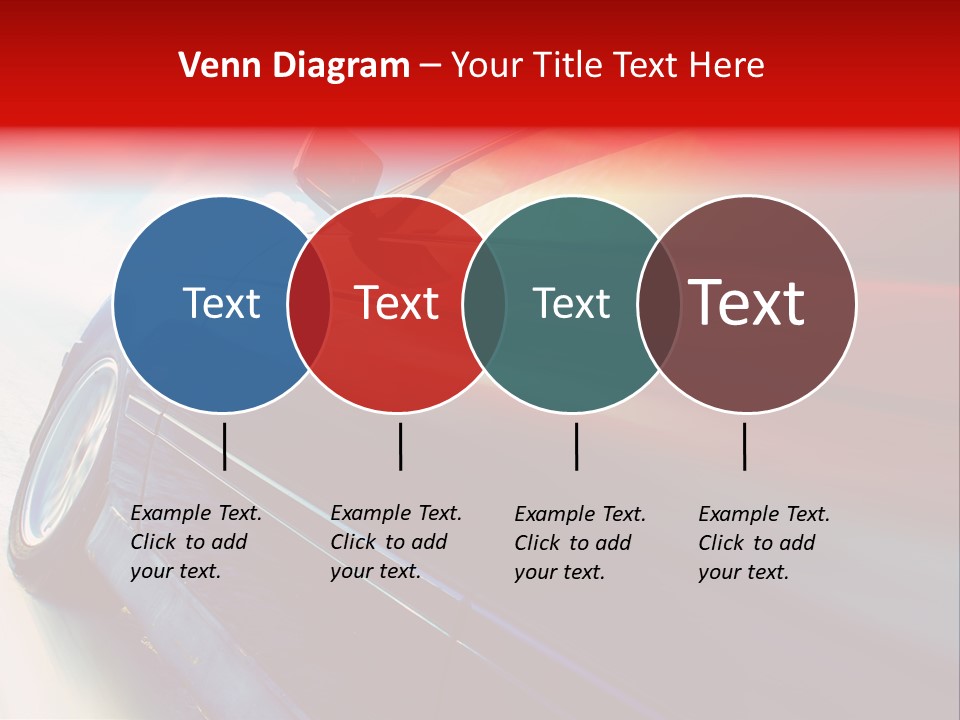 Venn Diagram – Your Title Text Here

Text

Text

Text

Text

Example Text. Click to add your text.

Example Text. Click to add your text.

Example Text. Click to add your text.

Example Text. Click to add your text.